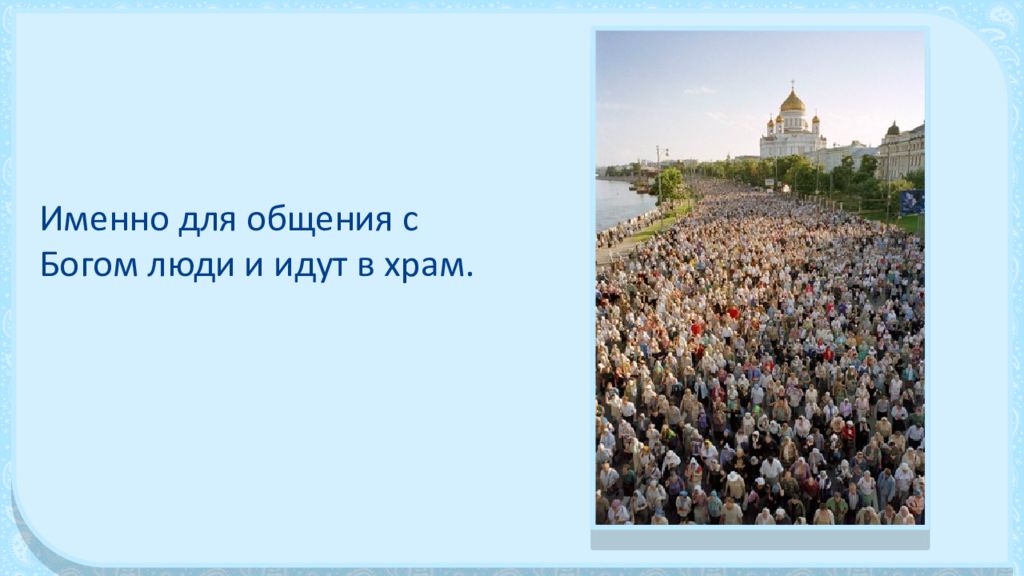 Именно для общения с Богом люди и идут в храм.